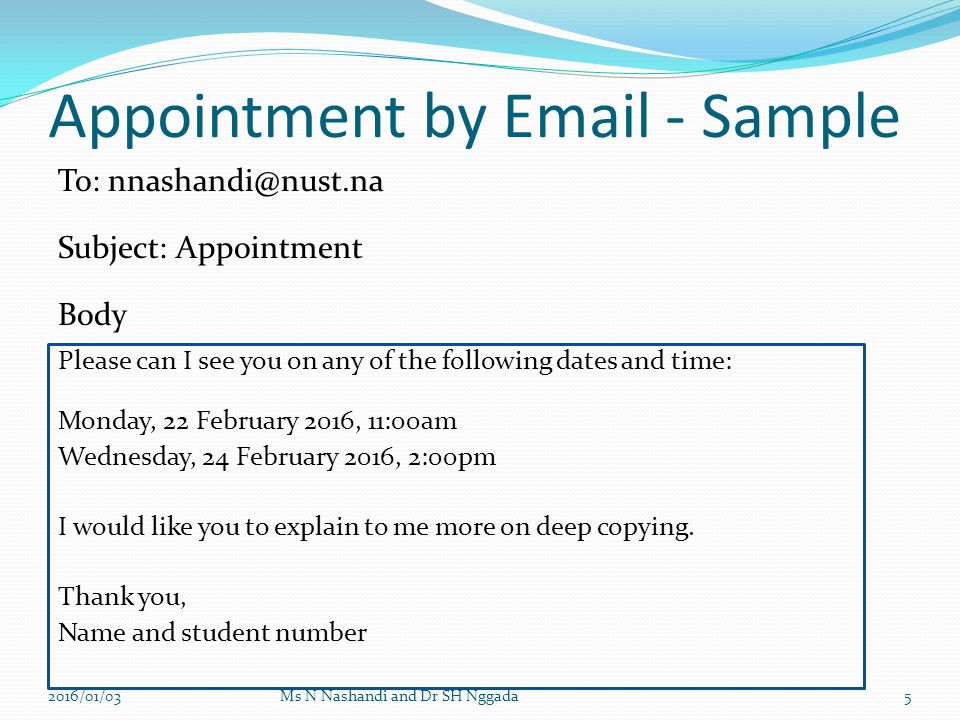 Appointment by Email - Sample

To: nnashandi@nust.na

Subject: Appointment

Body

Please can I see you on any of the following dates and time:

Monday, 22 February 2016, 11:00am
Wednesday, 24 February 2016, 2:00pm

I would like you to explain to me more on deep copying.

Thank you,
Name and student number

2016/01/03 Ms N Nashandi and Dr SH Nggada 5